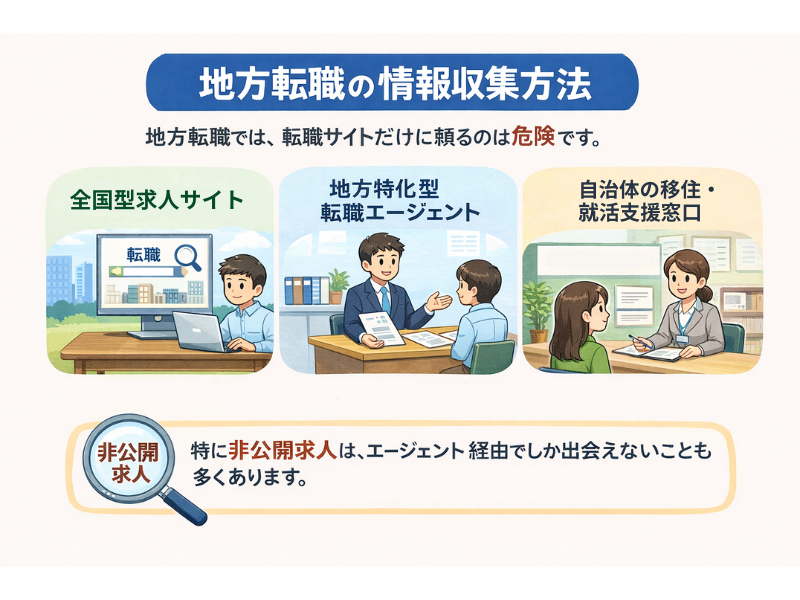 地方転職の情報収集方法

地方転職では、転職サイトだけに頼るのは危険です。

全国型求人サイト

転職

地方特化型
転職エージェント

自治体の移住・
就活支援窓口

非公開
求人

特に非公開求人は、エージェント 経由でしか出会えないことも多くあります。